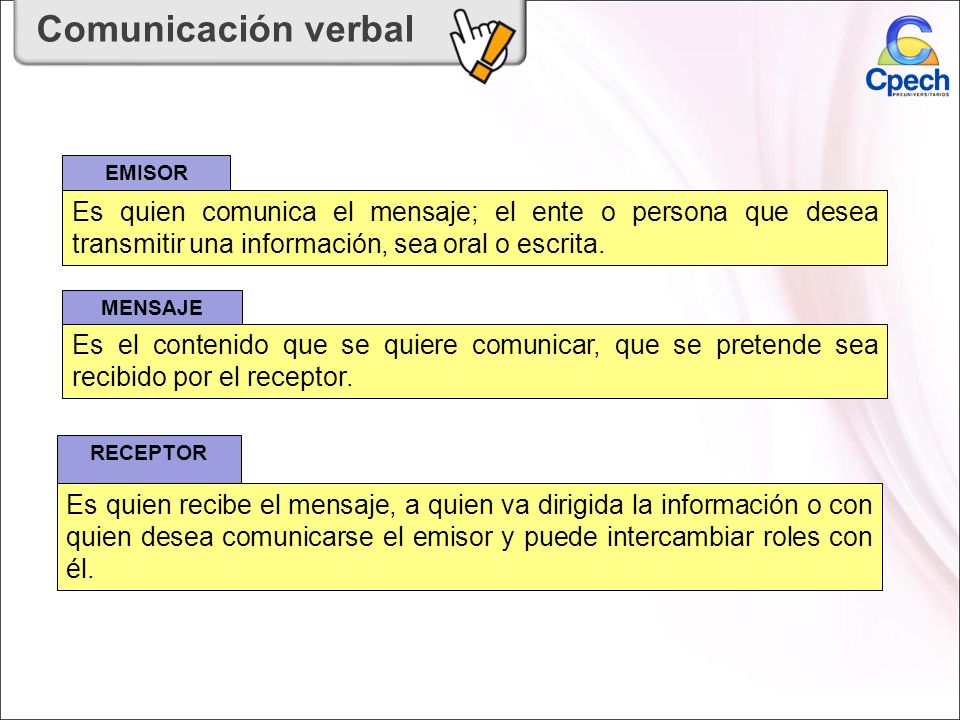 Comunicación verbal

Cpech
PREUNIVERSITARIOS

EMISOR

Es quien comunica el mensaje; el ente o persona que desea transmitir una información, sea oral o escrita.

MENSAJE

Es el contenido que se quiere comunicar, que se pretende sea recibido por el receptor.

RECEPTOR

Es quien recibe el mensaje, a quien va dirigida la información o con quien desea comunicarse el emisor y puede intercambiar roles con él.